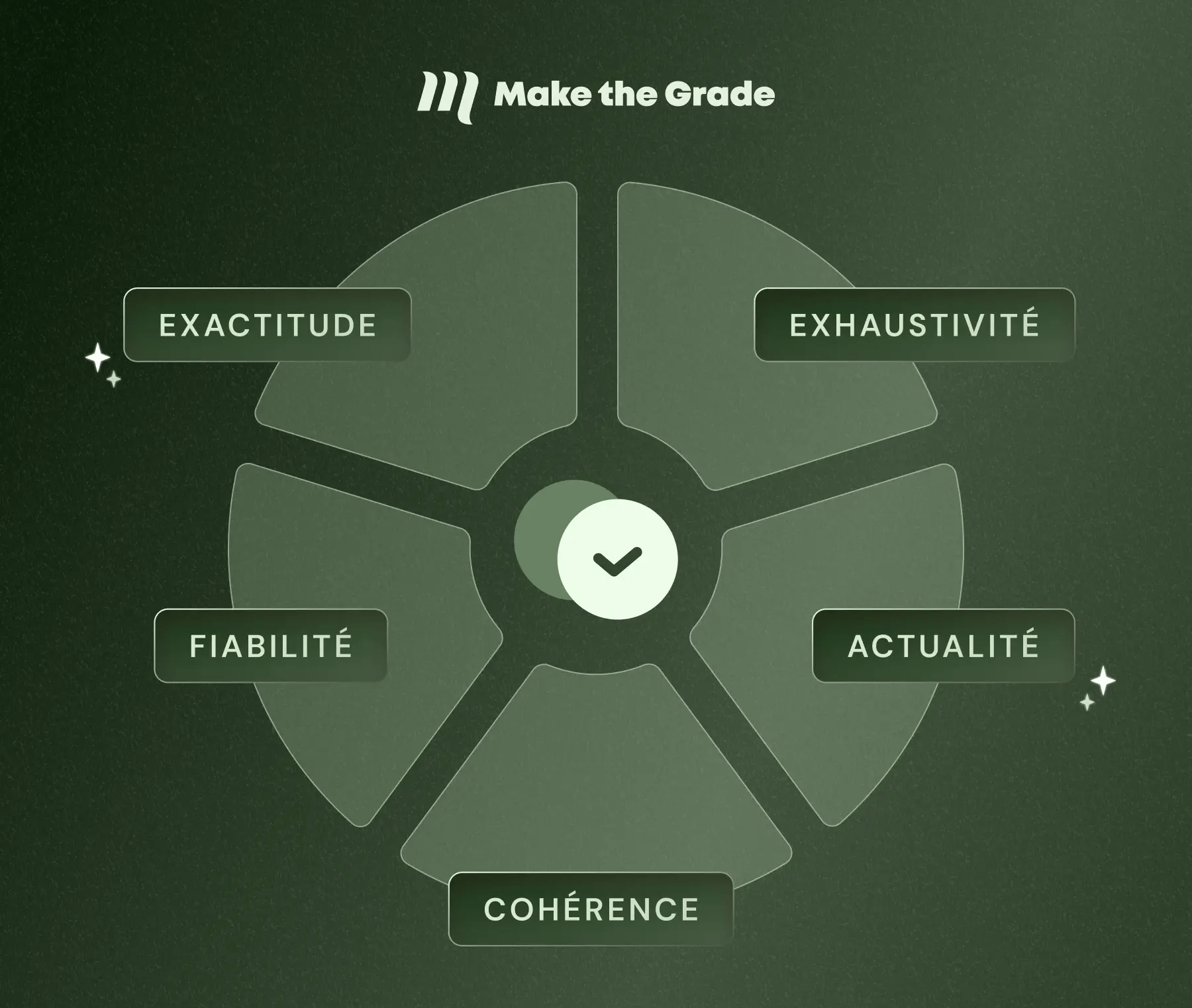 Make the Grade

EXACTITUDE

EXHAUSTIVITÉ

FIABILITÉ

ACTUALITÉ

COHÉRENCE